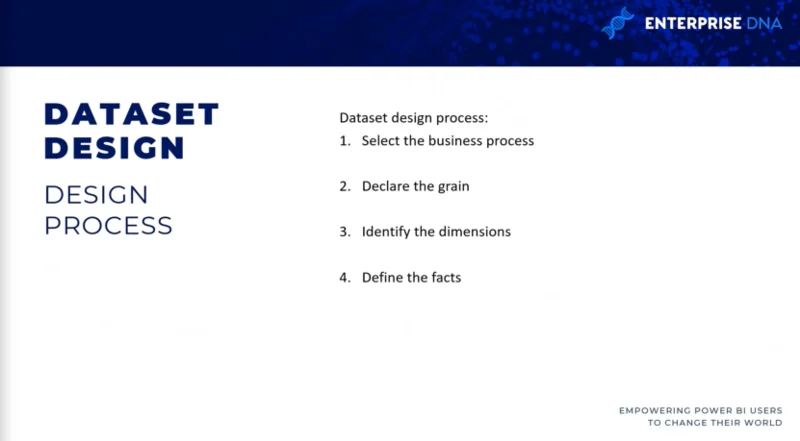 ENTERPRISE DNA

DATASET DESIGN

DESIGN PROCESS

Dataset design process:

1. Select the business process

2. Declare the grain

3. Identify the dimensions

4. Define the facts

EMPOWERING POWER BI USERS TO CHANGE THEIR WORLD